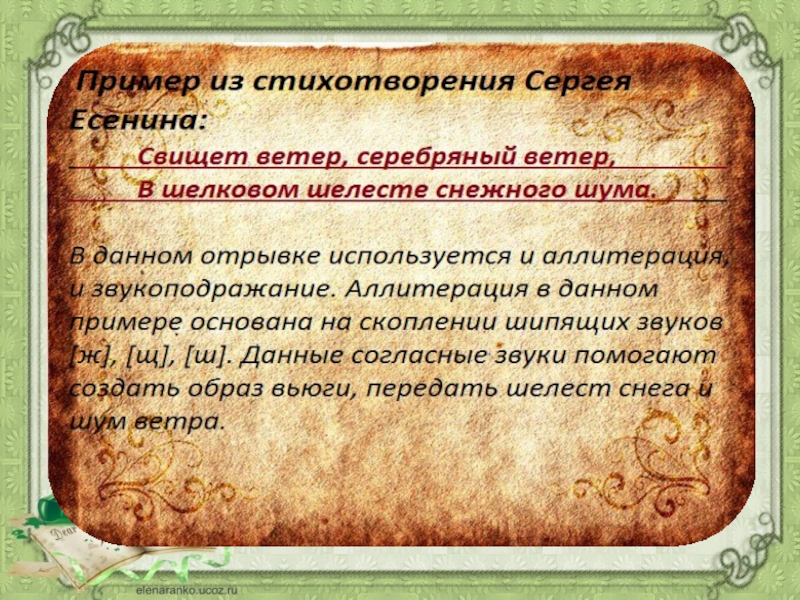 Пример из стихотворения Сергея Есенина:

Свищет ветер, серебряный ветер,
В шелковом шелесте снежного шума.

В данном отрывке используется и аллитерация, и звукоподражание. Аллитерация в данном примере основана на скоплении шипящих звуков [ж], [щ], [ш]. Данные согласные звуки помогают создать образ вьюги, передать шелест снега и шум ветра.

Dear

elenaranko.ucoz.ru